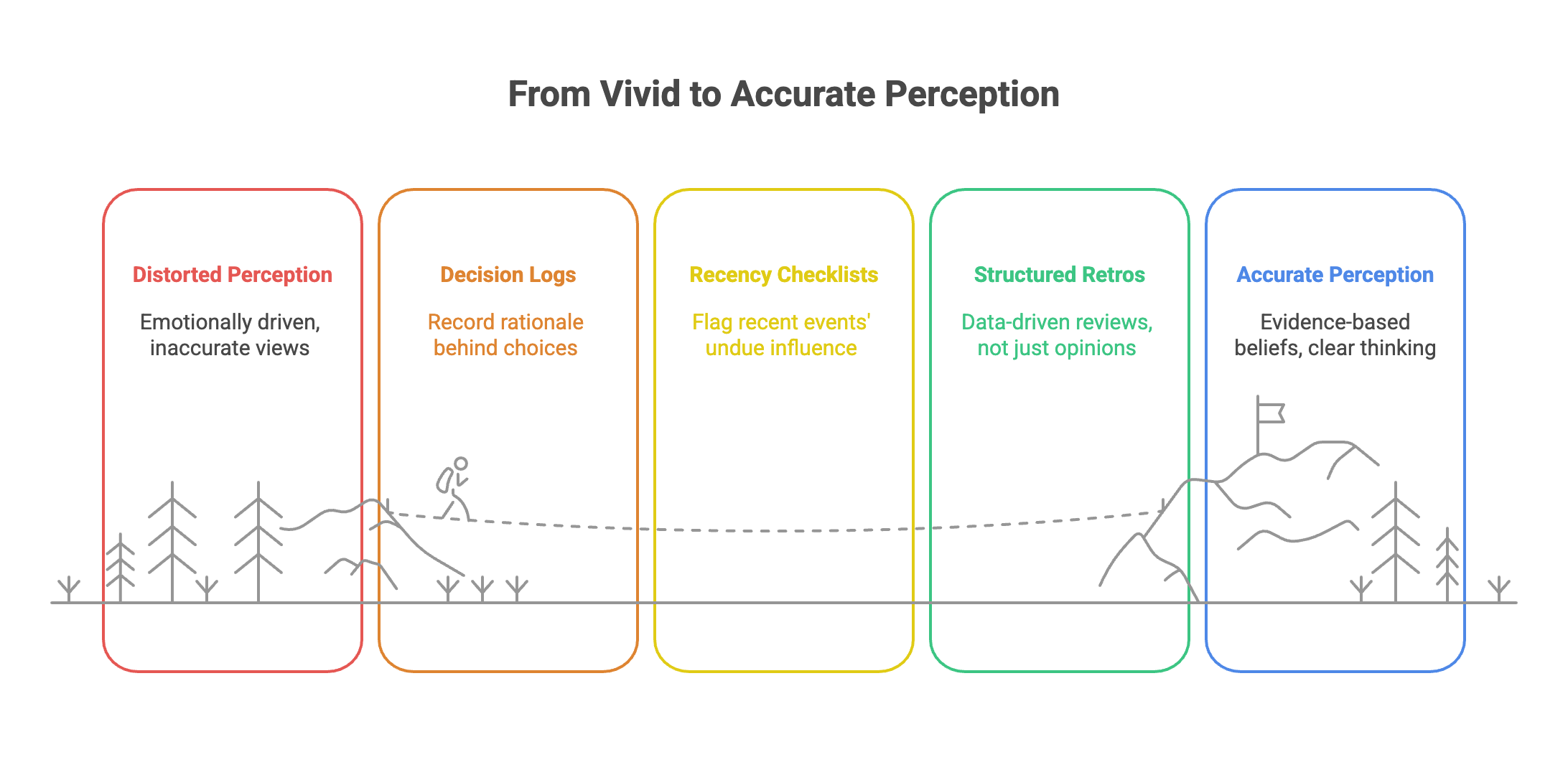 From Vivid to Accurate Perception

Distorted Perception

Emotionally driven, inaccurate views

Decision Logs

Record rationale behind choices

Recency Checklists

Flag recent events' undue influence

Structured Retros

Data-driven reviews, not just opinions

Accurate Perception

Evidence-based beliefs, clear thinking